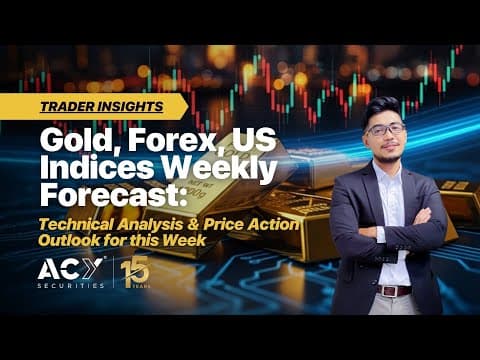 TRADER INSIGHTS

Gold, Forex, US Indices Weekly Forecast:

Technical Analysis & Price Action Outlook for this Week

ACY SECURITIES

15 YEARS